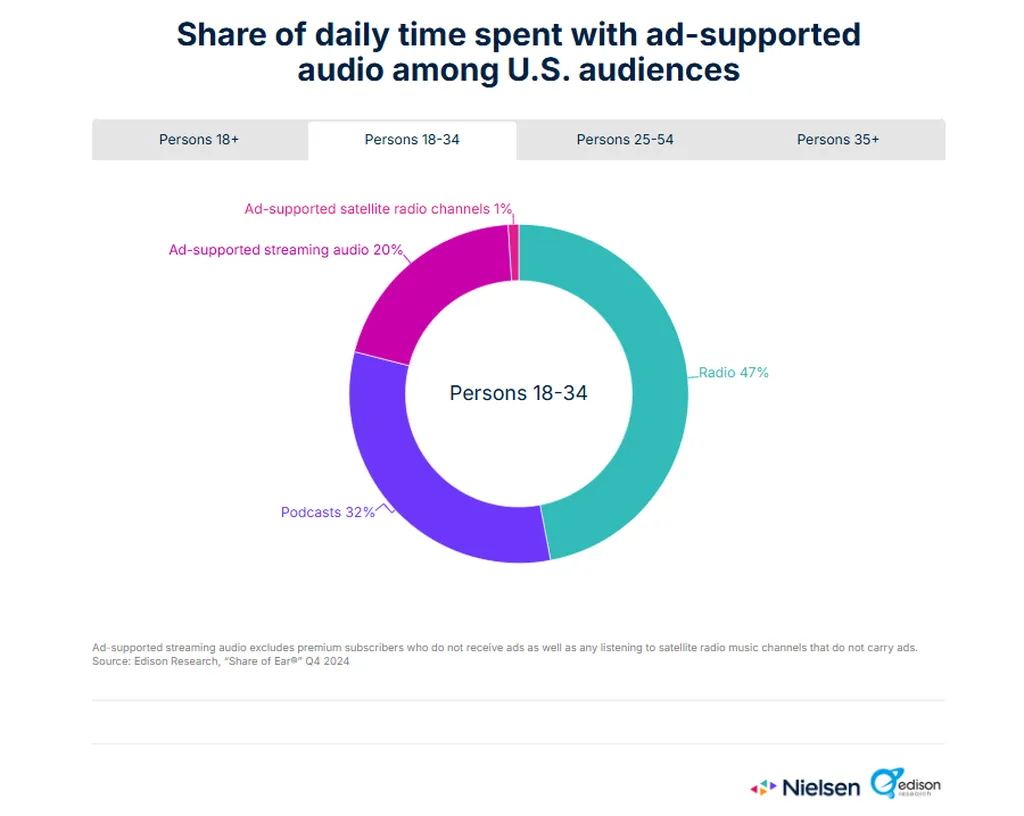 Share of daily time spent with ad-supported audio among U.S. audiences

Persons 18+
Persons 18-34
Persons 25-54
Persons 35+

Ad-supported satellite radio channels 1%
Ad-supported streaming audio 20%
Radio 47%
Persons 18-34
Podcasts 32%

Ad-supported streaming audio excludes premium subscribers who do not receive ads as well as any listening to satellite radio music channels that do not carry ads.
Source: Edison Research, "Share of Ear®" Q4 2024

Nielsen
edison research